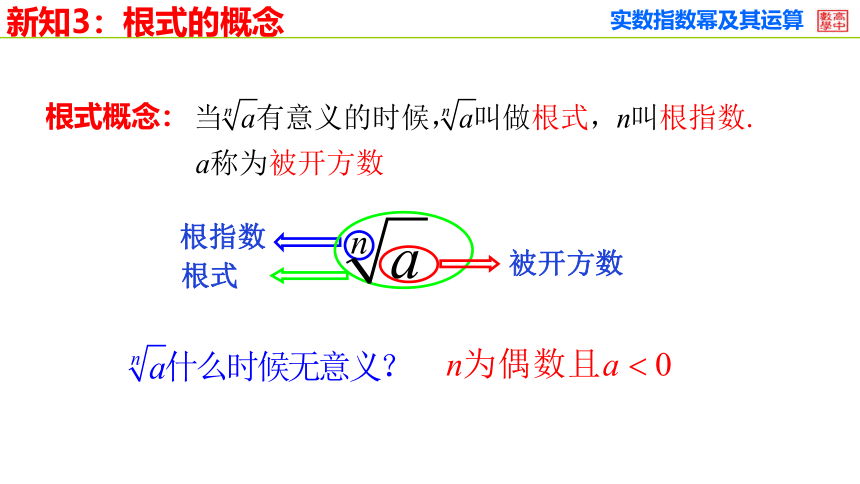 新知3：根式的概念

实数指数幂及其运算

高中數學

根式概念：当$\sqrt[n]{a}$有意义的时候，$\sqrt[n]{a}$叫做根式，$n$叫根指数. $a$称为被开方数

根指数

根式

$\sqrt[n]{a}$

被开方数

$\sqrt[n]{a}$什么时候无意义？ $n$为偶数且$a<0$